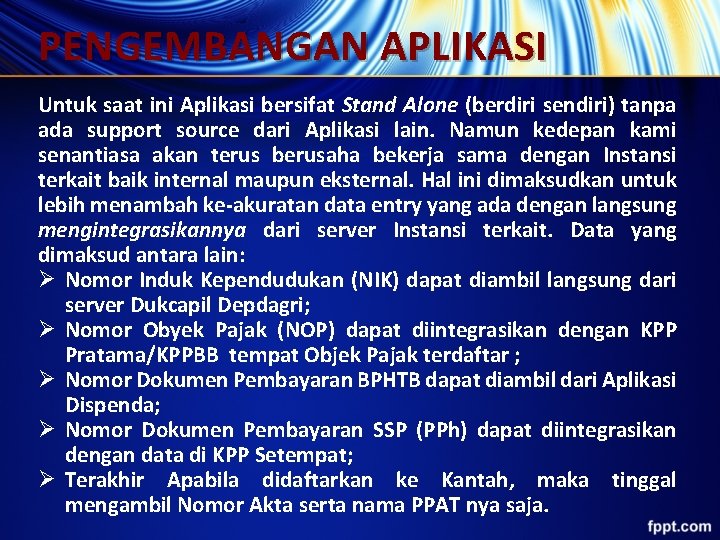 PENGEMBANGAN APLIKASI

Untuk saat ini Aplikasi bersifat Stand Alone (berdiri sendiri) tanpa ada support source dari Aplikasi lain. Namun kedepan kami senantiasa akan terus berusaha bekerja sama dengan Instansi terkait baik internal maupun eksternal. Hal ini dimaksudkan untuk lebih menambah ke-akuratan data entry yang ada dengan langsung mengintegrasikannya dari server Instansi terkait. Data yang dimaksud antara lain:

➢ Nomor Induk Kependudukan (NIK) dapat diambil langsung dari server Dukcapil Depdagri;
➢ Nomor Obyek Pajak (NOP) dapat diintegrasikan dengan KPP Pratama/KPPBB tempat Objek Pajak terdaftar ;
➢ Nomor Dokumen Pembayaran BPHTB dapat diambil dari Aplikasi Dispenda;
➢ Nomor Dokumen Pembayaran SSP (PPh) dapat diintegrasikan dengan data di KPP Setempat;
➢ Terakhir Apabila didaftarkan ke Kantah, maka tinggal mengambil Nomor Akta serta nama PPAT nya saja.

fppt.com